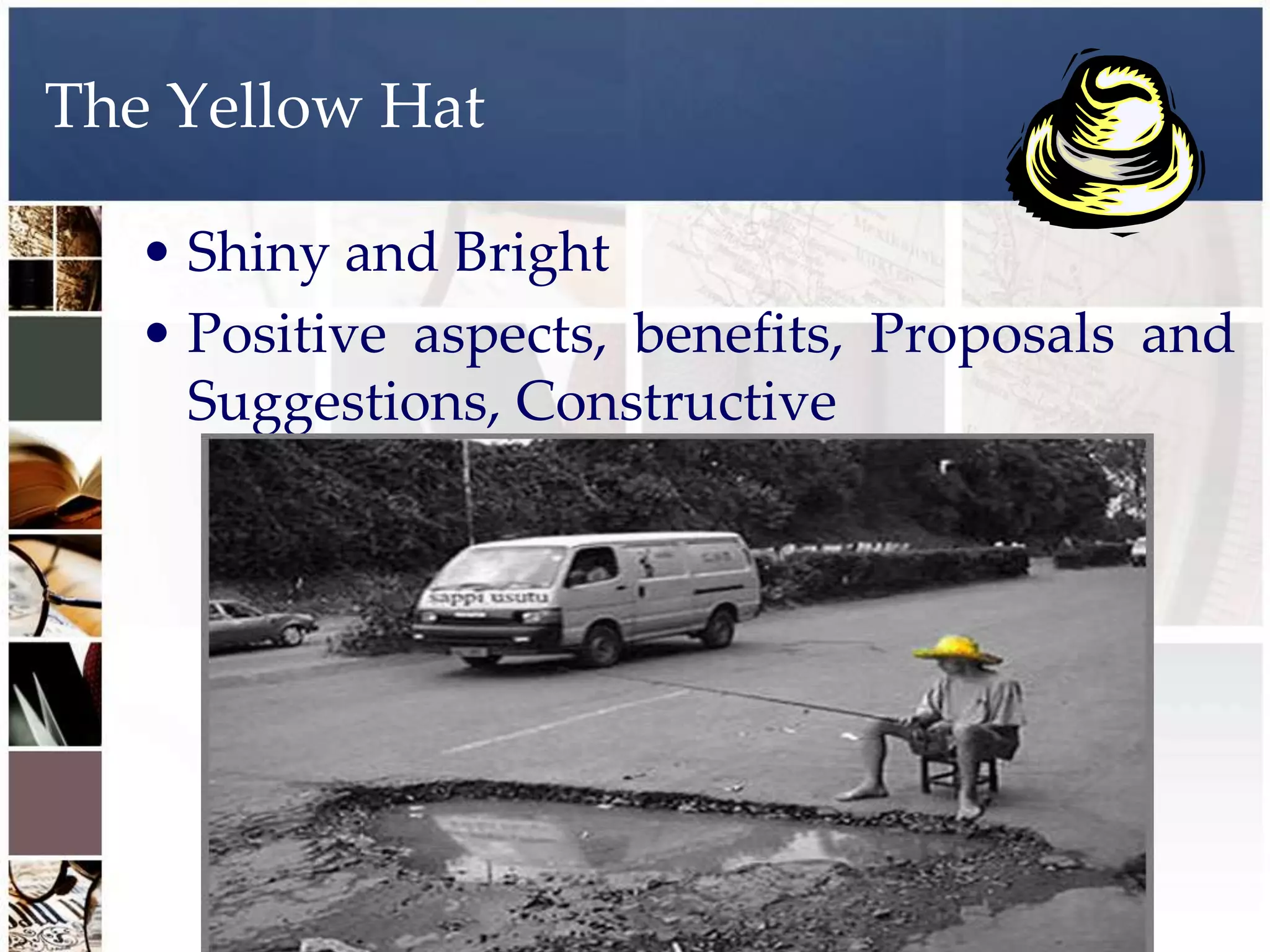 The Yellow Hat

• Shiny and Bright
• Positive aspects, benefits, Proposals and Suggestions, Constructive

sappi usutu